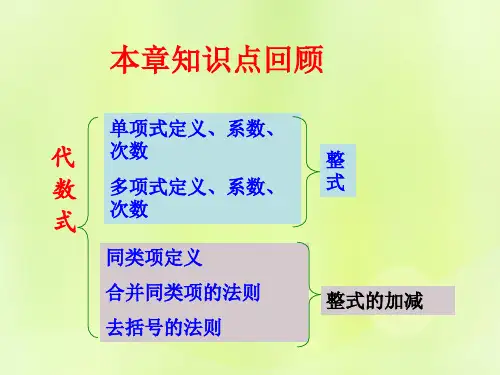 本章知识点回顾

代数式

单项式定义、系数、次数

多项式定义、系数、次数

整式

同类项定义

合并同类项的法则

去括号的法则

整式的加减